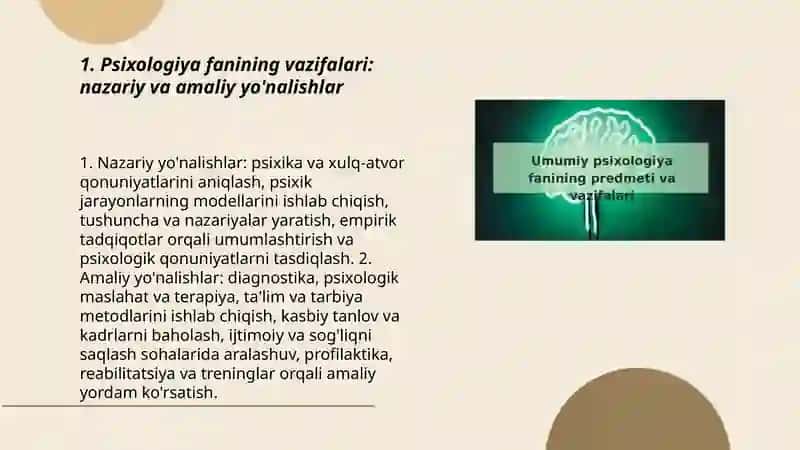 1. Psixologiya fanining vazifalari: nazariy va amaliy yo'nalishlar

1. Nazariy yo'nalishlar: psixika va xulq-atvor qonuniyatlarini aniqlash, psixik jarayonlarning modellarini ishlab chiqish, tushuncha va nazariyalar yaratish, empirik tadqiqotlar orqali umumlashtirish va psixologik qonuniyatlarni tasdiqlash. 2. Amaliy yo'nalishlar: diagnostika, psixologik maslahat va terapiya, ta'lim va tarbiya metodlarini ishlab chiqish, kasbiy tanlov va kadrlarni baholash, ijtimoiy va sog'liqni saqlash sohalarida aralashuv, profilaktika, reabilitatsiya va treninglar orqali amaliy yordam ko'rsatish.

Umumiy psixologiya fanining predmeti va vazifalari